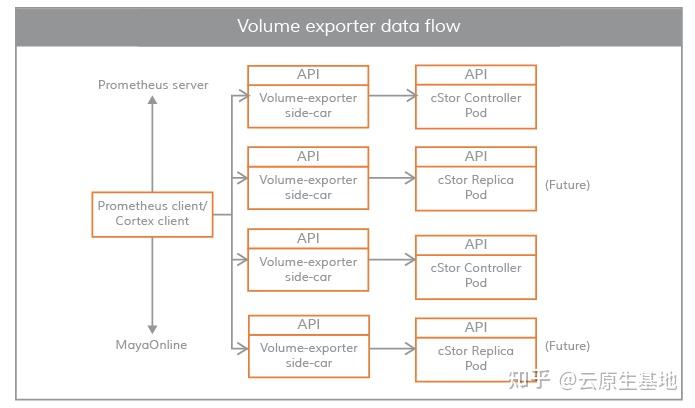 Volume exporter data flow

Prometheus server

Prometheus client/ Cortex client

MayaOnline

API
Volume-exporter side-car

API
cStor Controller Pod

API
Volume-exporter side-car

API
cStor Replica Pod

(Future)

API
Volume-exporter side-car

API
cStor Controller Pod

API
Volume-exporter side-car

API
cStor Replica Pod

(Future)

知乎 @云原生基地